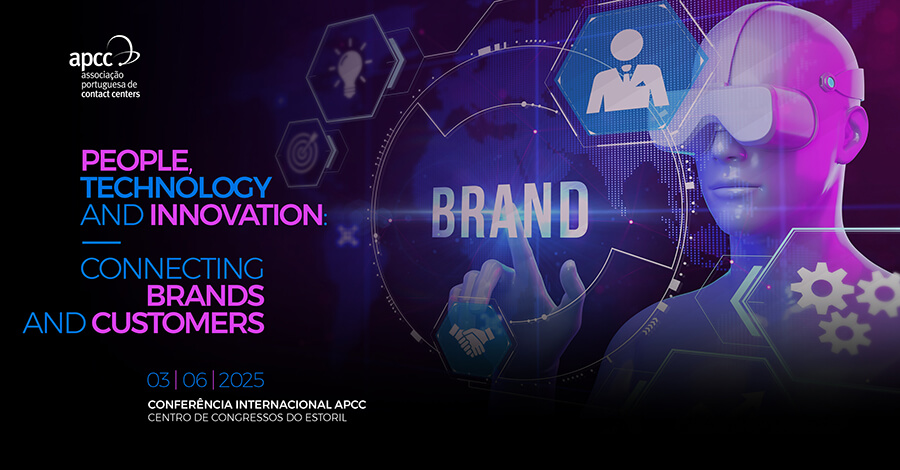 apcc
associação portuguesa de contact centers

PEOPLE, TECHNOLOGY AND INNOVATION:

CONNECTING BRANDS AND CUSTOMERS

BRAND

03 | 06 | 2025
CONFERÊNCIA INTERNACIONAL APCC
CENTRO DE CONGRESSOS DO ESTORIL